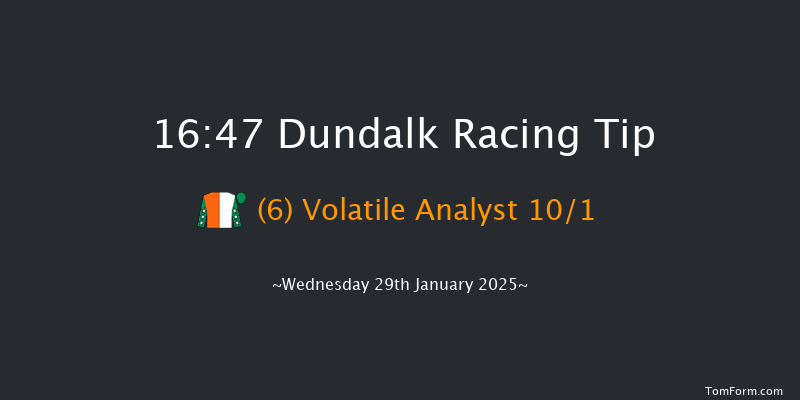 16:47 Dundalk Racing Tip

(6) Volatile Analyst 10/1

~Wednesday 29th January 2025~

TomForm.com